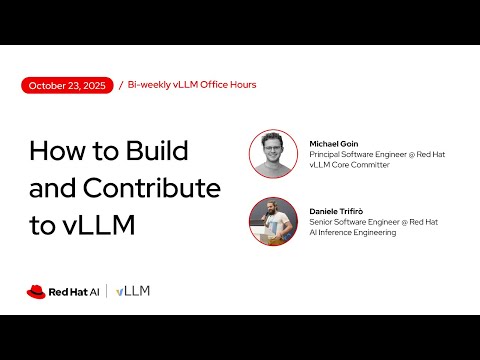 October 23, 2025 / Bi-weekly vLLM Office Hours

How to Build and Contribute to vLLM

Michael Goin
Principal Software Engineer @ Red Hat
vLLM Core Committer

Daniele Trifirò
Senior Software Engineer @ Red Hat
AI Inference Engineering

Red Hat AI | vLLM